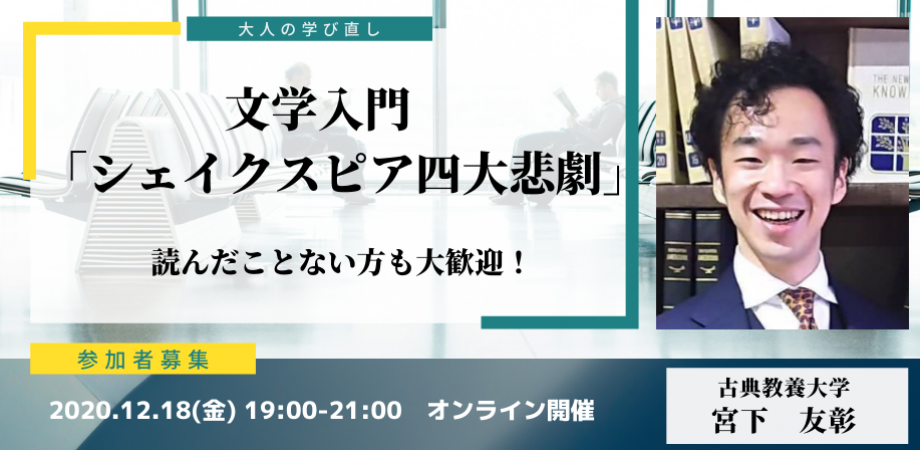 大人の学び直し

文学入門
「シェイクスピア四大悲劇」

読んだことない方も大歓迎！

THE NEW KNOW

参加者募集

2020.12.18(金) 19:00-21:00　オンライン開催

古典教養大学
宮下　友彰